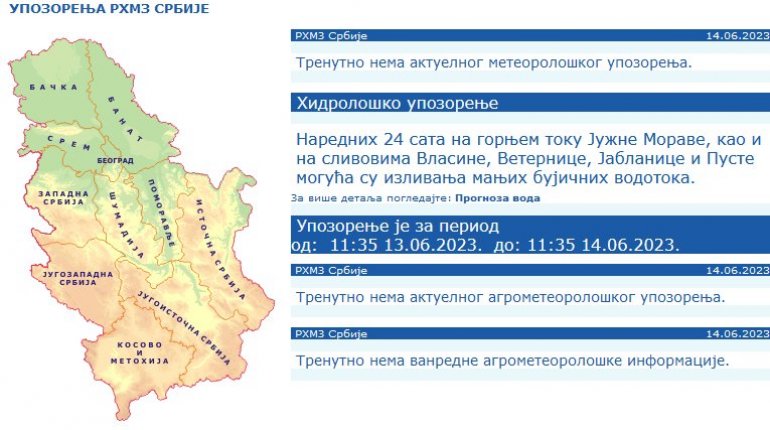 УПОЗОРЕЊА РХМЗ СРБИЈЕ

БАЧКА
БАНАТ
СРЕМ
БЕОГРАД
ЗАПАДНА СРБИЈА
ШУМАДИЈА
ПОМОРАВЉЕ
ИСТОЧНА СРБИЈА
ЈУГОЗАПАДНА СРБИЈА
ЈУГОИСТОЧНА СРБИЈА
КОСОВО И МЕТОХИЈА

РХМЗ Србије 14.06.2023

Тренутно нема актуелног метеоролошког упозорења.

Хидролошко упозорење

Наредних 24 сата на горњем току Јужне Мораве, као и на сливовима Власине, Ветернице, Јабланице и Пусте могућа су изливања мањих бујичних водотока.

За више детаља погледајте: Прогноза вода

Упозорење је за период
од: 11:35 13.06.2023. до: 11:35 14.06.2023.

РХМЗ Србије 14.06.2023

Тренутно нема актуелног агрометеоролошког упозорења.

РХМЗ Србије 14.06.2023

Тренутно нема ванредне агрометеоролошке информације.